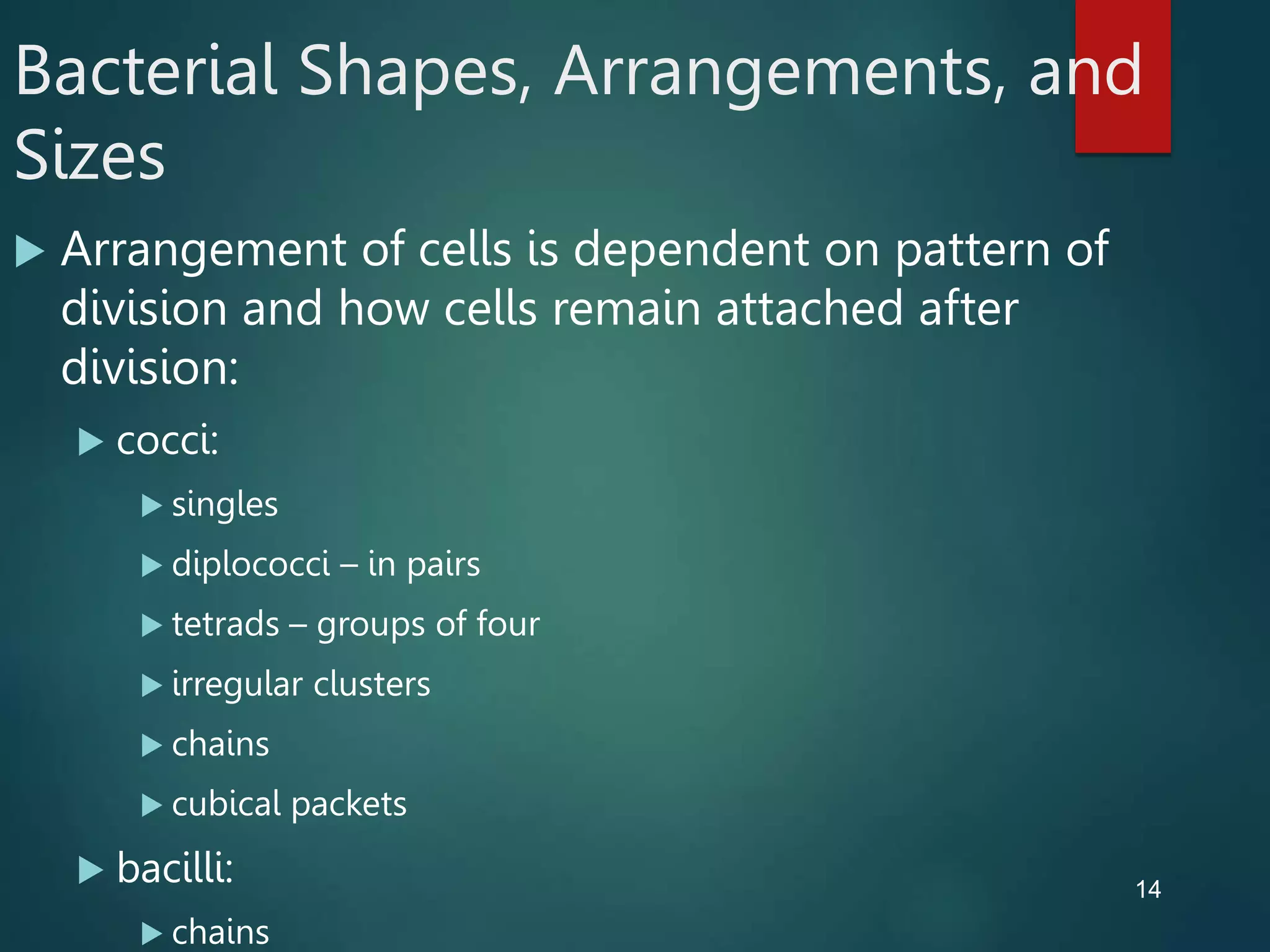 Bacterial Shapes, Arrangements, and Sizes

Arrangement of cells is dependent on pattern of division and how cells remain attached after division:

cocci:

singles

diplococci – in pairs

tetrads – groups of four

irregular clusters

chains

cubical packets

bacilli:

chains

14